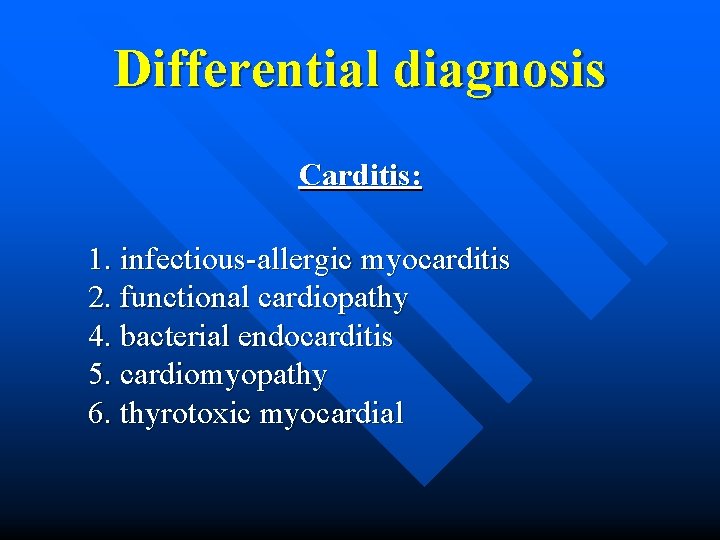 Differential diagnosis

Carditis:

1. infectious-allergic myocarditis
2. functional cardiopathy
4. bacterial endocarditis
5. cardiomyopathy
6. thyrotoxic myocardial